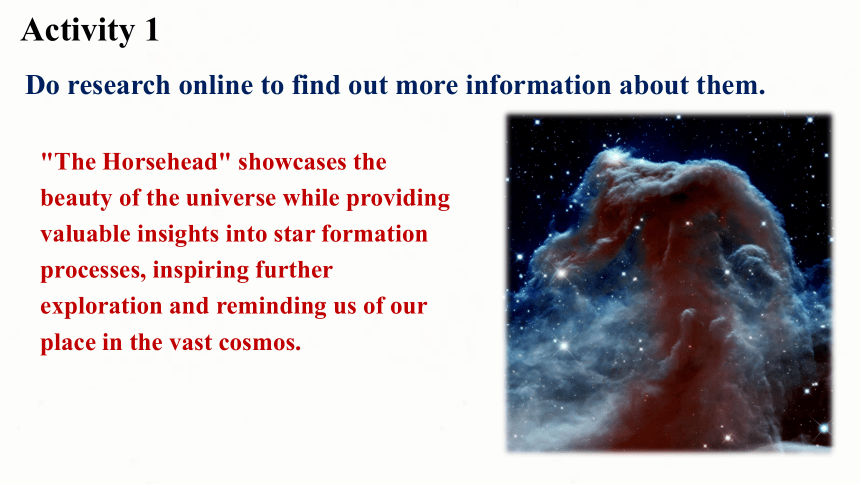 Activity 1

Do research online to find out more information about them.

"The Horsehead" showcases the beauty of the universe while providing valuable insights into star formation processes, inspiring further exploration and reminding us of our place in the vast cosmos.